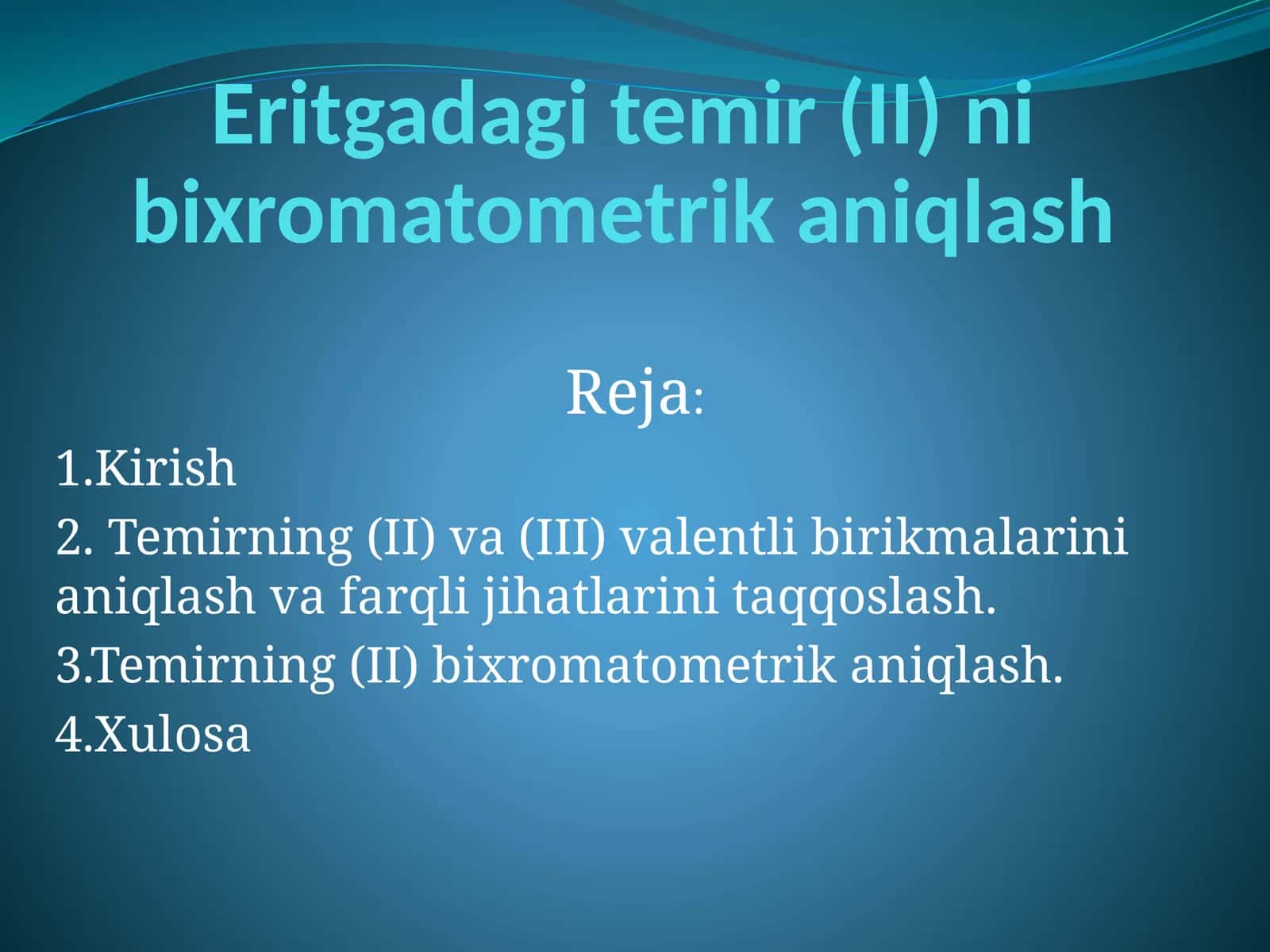 Eritgadagi temir (II) ni bixromatometrik aniqlash

Reja:

1.Kirish

2. Temirning (II) va (III) valentli birikmalarini aniqlash va farqli jihatlarini taqqoslash.

3.Temirning (II) bixromatometrik aniqlash.

4.Xulosa